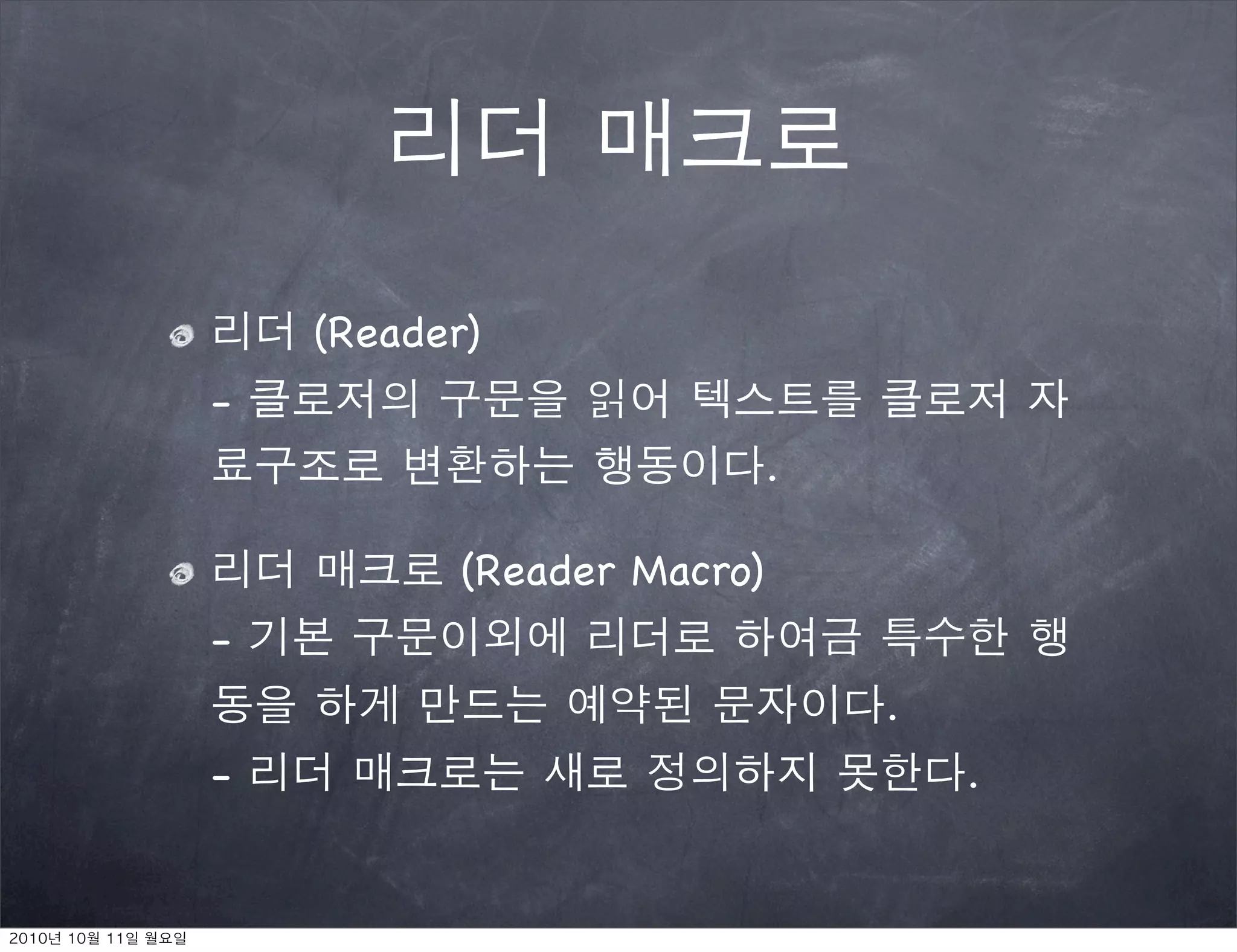 리더 매크로

리더 (Reader)
- 클로저의 구문을 읽어 텍스트를 클로저 자료구조로 변환하는 행동이다.

리더 매크로 (Reader Macro)
- 기본 구문이외에 리더로 하여금 특수한 행동을 하게 만드는 예약된 문자이다.
- 리더 매크로는 새로 정의하지 못한다.

2010년 10월 11일 월요일